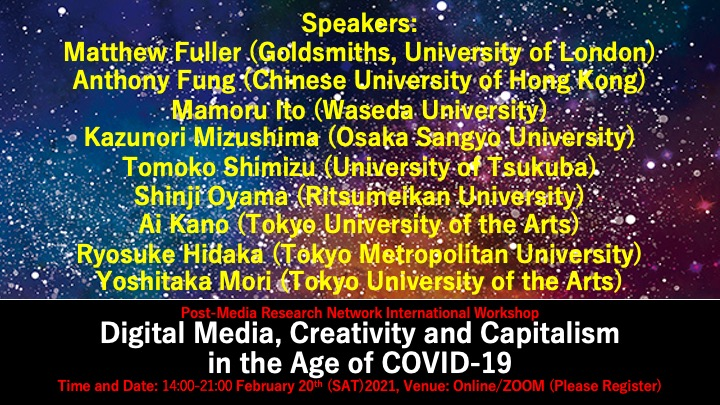 Speakers:
Matthew Fuller (Goldsmiths, University of London)
Anthony Fung (Chinese University of Hong Kong)
Mamoru Ito (Waseda University)
Kazunori Mizushima (Osaka Sangyo University)
Tomoko Shimizu (University of Tsukuba)
Shinji Oyama (Ritsumeikan University)
Ai Kano (Tokyo University of the Arts)
Ryosuke Hidaka (Tokyo Metropolitan University)
Yoshitaka Mori (Tokyo University of the Arts)

Post-Media Research Network International Workshop
Digital Media, Creativity and Capitalism in the Age of COVID-19
Time and Date: 14:00-21:00 February 20$^{th}$ (SAT)2021, Venue: Online/ZOOM (Please Register)